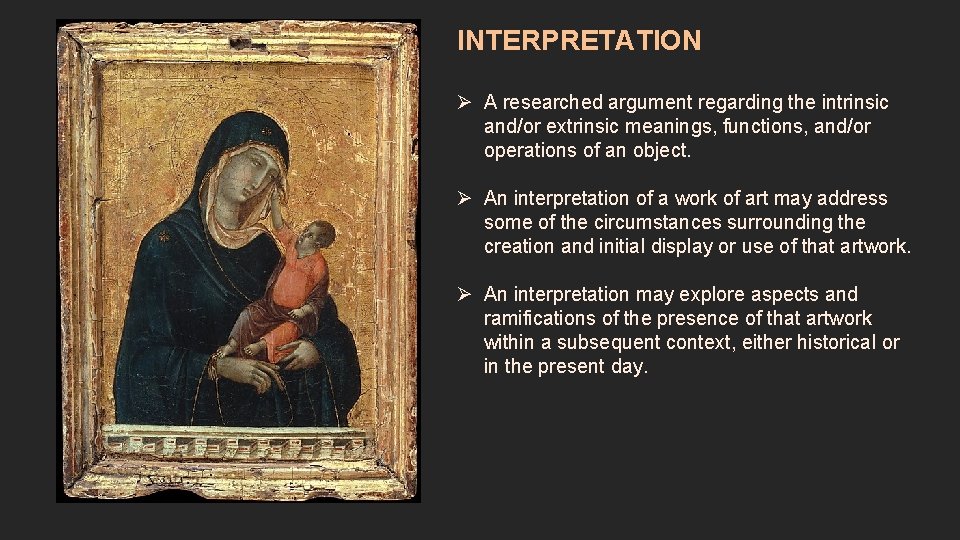 INTERPRETATION

➢ A researched argument regarding the intrinsic and/or extrinsic meanings, functions, and/or operations of an object.

➢ An interpretation of a work of art may address some of the circumstances surrounding the creation and initial display or use of that artwork.

➢ An interpretation may explore aspects and ramifications of the presence of that artwork within a subsequent context, either historical or in the present day.